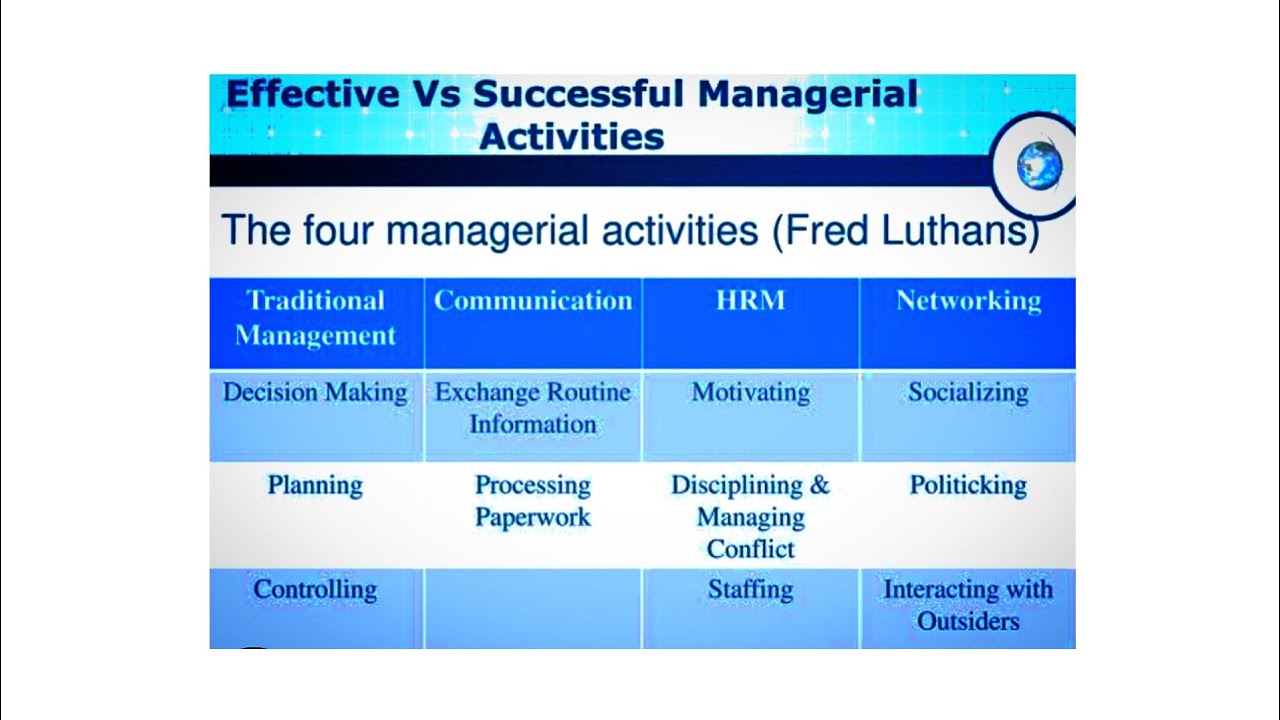 Effective Vs Successful Managerial Activities

The four managerial activities (Fred Luthans)

| Traditional Management | Communication | HRM | Networking |
|---|---|---|---|
| Decision Making | Exchange Routine Information | Motivating | Socializing |
| Planning | Processing Paperwork | Disciplining & Managing Conflict | Politicking |
| Controlling | | Staffing | Interacting with Outsiders |